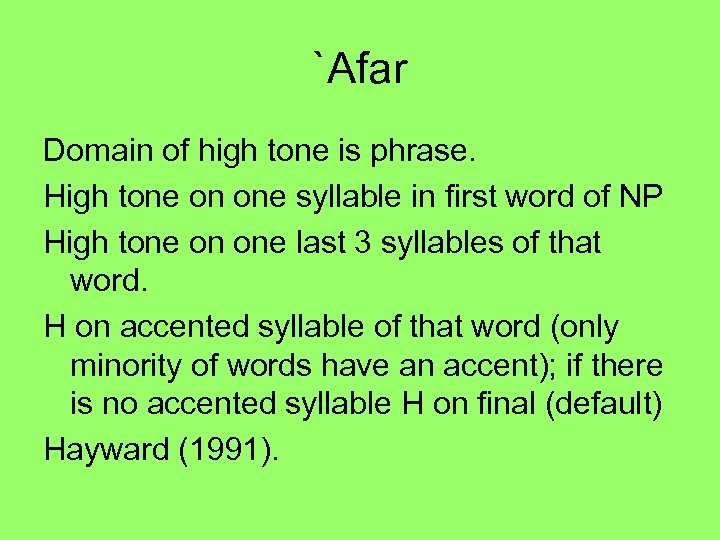 `Afar

Domain of high tone is phrase.

High tone on one syllable in first word of NP

High tone on one last 3 syllables of that word.

H on accented syllable of that word (only minority of words have an accent); if there is no accented syllable H on final (default)

Hayward (1991).